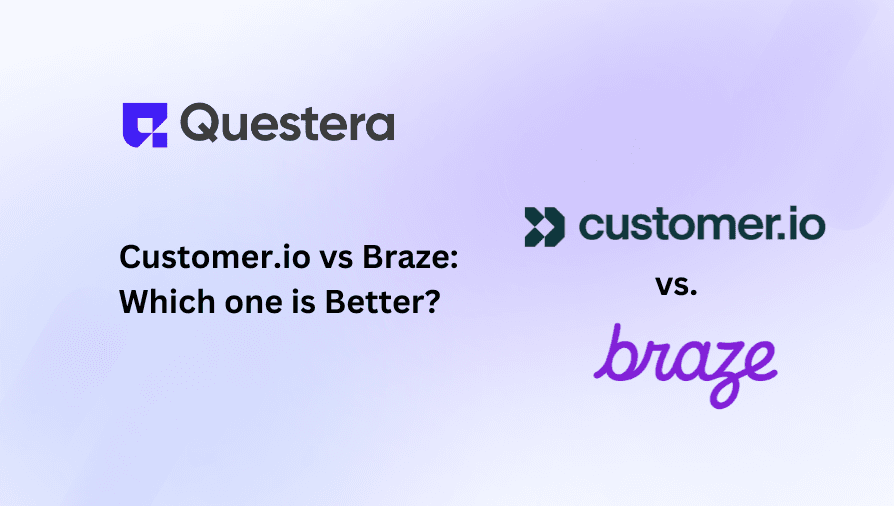 Questera

Customer.io vs Braze: Which one is Better?

customer.io

vs.

braze